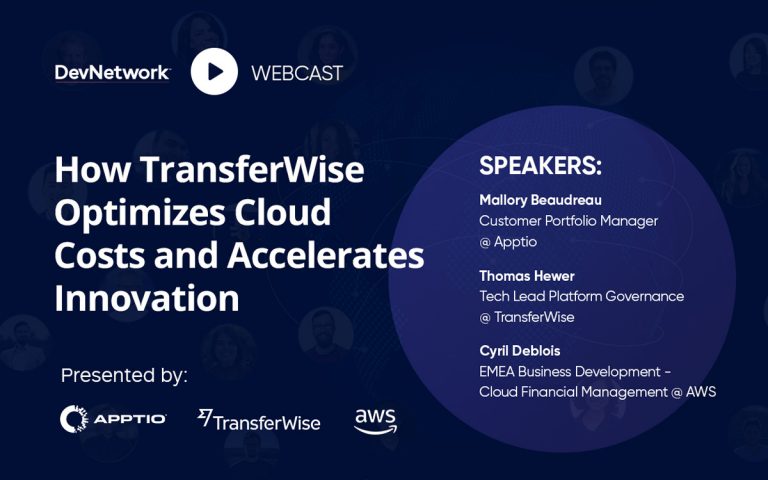 DevNetwork WEBCAST

How TransferWise Optimizes Cloud Costs and Accelerates Innovation

Presented by:

APPTIO TransferWise aws

SPEAKERS:

Mallory Beaudreau
Customer Portfolio Manager
@ Apptio

Thomas Hewer
Tech Lead Platform Governance
@ TransferWise

Cyril Deblois
EMEA Business Development - Cloud Financial Management @ AWS